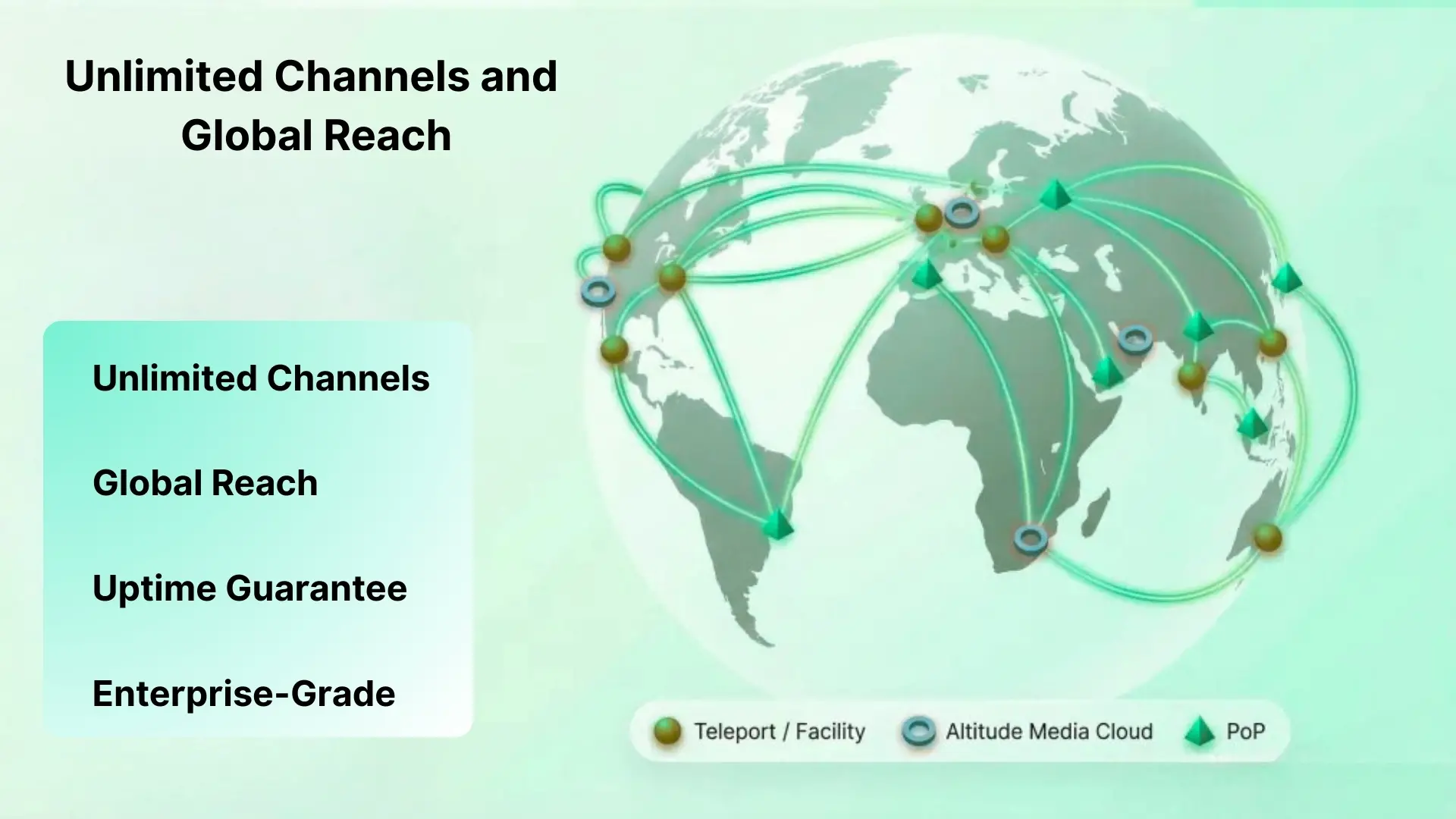 Unlimited Channels and Global Reach

Unlimited Channels

Global Reach

Uptime Guarantee

Enterprise-Grade

Teleport / Facility

Altitude Media Cloud

PoP